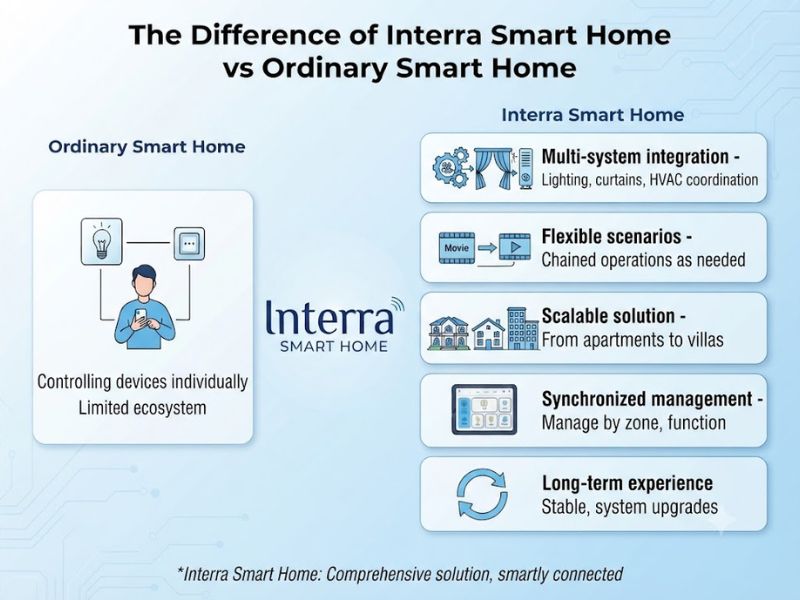 The Difference of Interra Smart Home vs Ordinary Smart Home

Ordinary Smart Home

Controlling devices individually
Limited ecosystem

Interra
SMART HOME

Interra Smart Home

Multi-system integration -
Lighting, curtains, HVAC coordination

Movie

Flexible scenarios -
Chained operations as needed

Scalable solution -
From apartments to villas

Synchronized management -
Manage by zone, function

Long-term experience
Stable, system upgrades

*Interra Smart Home: Comprehensive solution, smartly connected